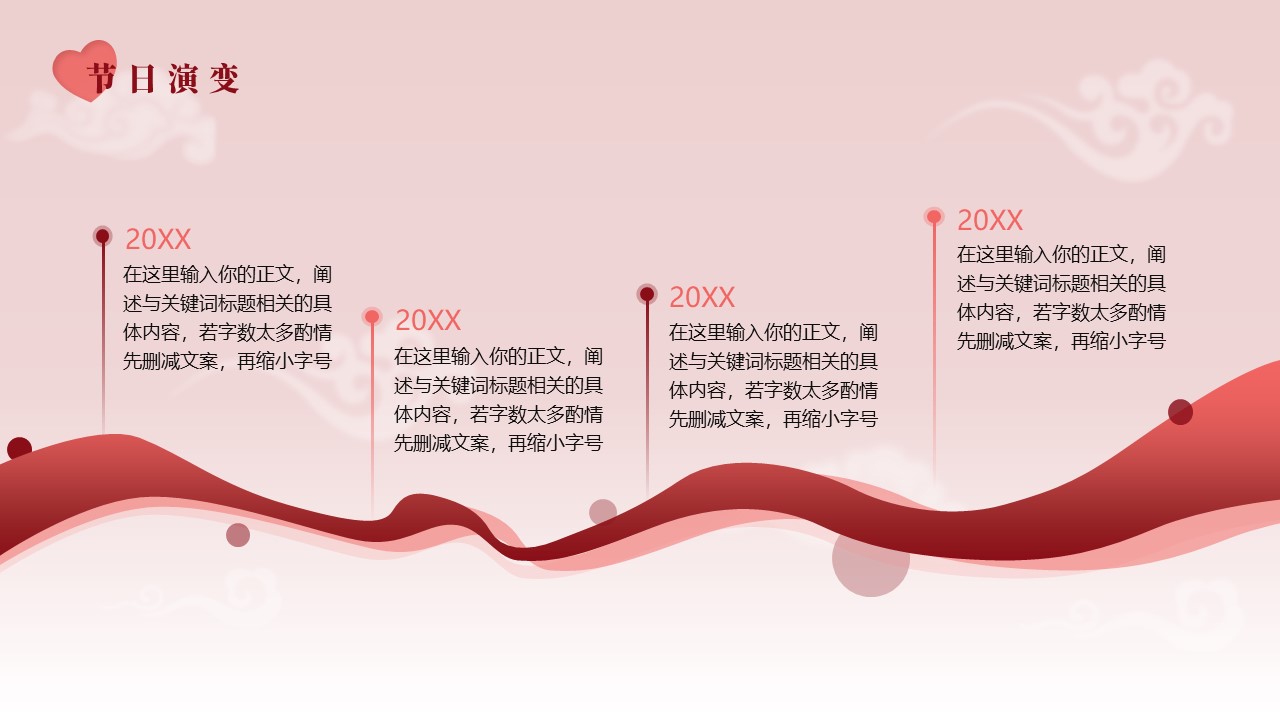 节日演变

20XX
在这里输入你的正文，阐述与关键词标题相关的具体内容，若字数太多酌情先删减文案，再缩小字号

20XX
在这里输入你的正文，阐述与关键词标题相关的具体内容，若字数太多酌情先删减文案，再缩小字号

20XX
在这里输入你的正文，阐述与关键词标题相关的具体内容，若字数太多酌情先删减文案，再缩小字号

20XX
在这里输入你的正文，阐述与关键词标题相关的具体内容，若字数太多酌情先删减文案，再缩小字号